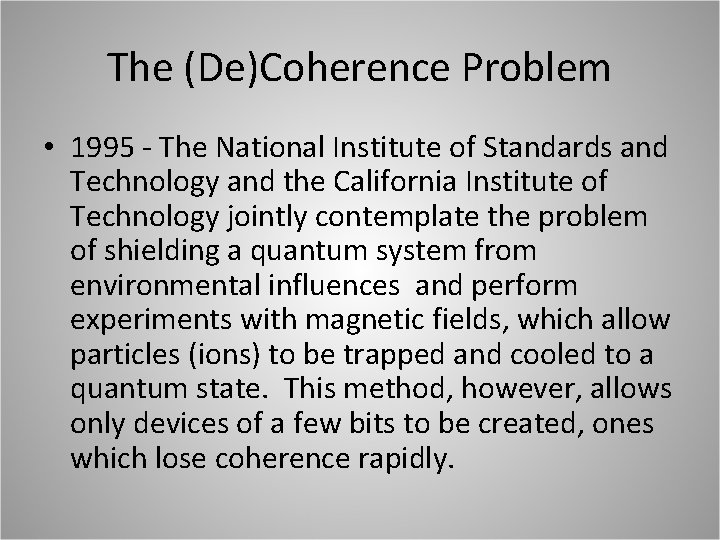 The (De)Coherence Problem

• 1995 - The National Institute of Standards and Technology and the California Institute of Technology jointly contemplate the problem of shielding a quantum system from environmental influences and perform experiments with magnetic fields, which allow particles (ions) to be trapped and cooled to a quantum state. This method, however, allows only devices of a few bits to be created, ones which lose coherence rapidly.